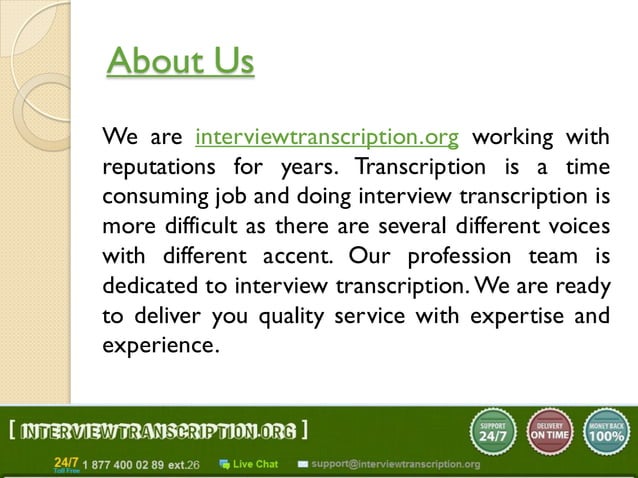 About Us

We are interviewtranscription.org working with reputations for years. Transcription is a time consuming job and doing interview transcription is more difficult as there are several different voices with different accent. Our profession team is dedicated to interview transcription. We are ready to deliver you quality service with expertise and experience.

[ INTERVIEWTRANSCRIPTION.ORG ]

SUPPORT 24/7

DELIVERY ON TIME

MONEY BACK 100%

24/7 Toll Free 1 877 400 02 89 ext.26

Live Chat

support@interviewtranscription.org